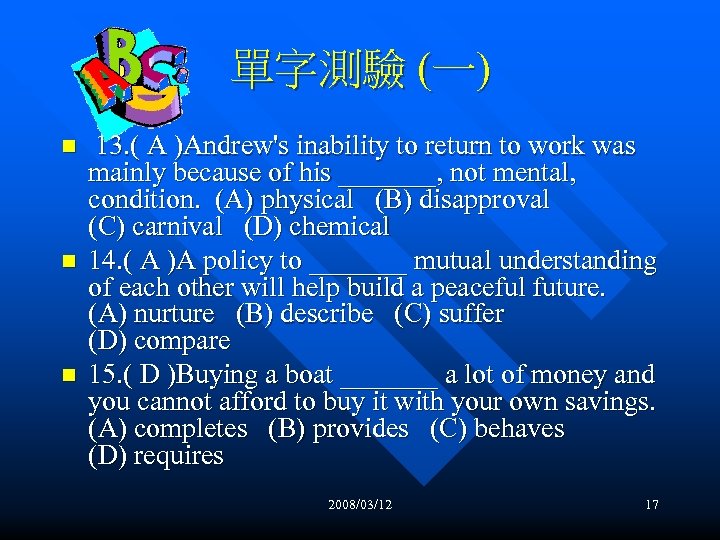 單字測驗 (一)

13.( A )Andrew's inability to return to work was mainly because of his _______, not mental, condition. (A) physical (B) disapproval (C) carnival (D) chemical

14.( A )A policy to _______ mutual understanding of each other will help build a peaceful future. (A) nurture (B) describe (C) suffer (D) compare

15.( D )Buying a boat _______ a lot of money and you cannot afford to buy it with your own savings. (A) completes (B) provides (C) behaves (D) requires

2008/03/12

17